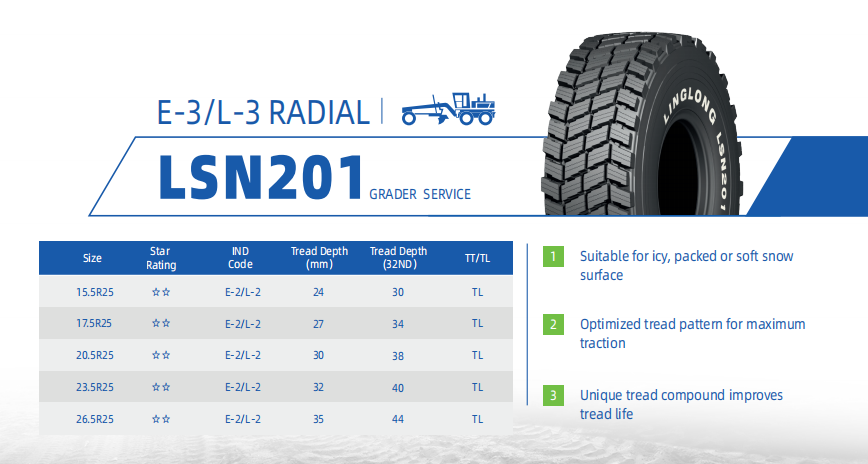 E-3/L-3 RADIAL

LSN201 GRADER SERVICE

LINGLONG LSN201

| Size | Star Rating | IND Code | Tread Depth (mm) | Tread Depth (32ND) | TT/TL |
|---|---|---|---|---|---|
| 15.5R25 | ☆☆ | E-2/L-2 | 24 | 30 | TL |
| 17.5R25 | ☆☆ | E-2/L-2 | 27 | 34 | TL |
| 20.5R25 | ☆☆ | E-2/L-2 | 30 | 38 | TL |
| 23.5R25 | ☆☆ | E-2/L-2 | 32 | 40 | TL |
| 26.5R25 | ☆☆ | E-2/L-2 | 35 | 44 | TL |

1 Suitable for icy, packed or soft snow surface

2 Optimized tread pattern for maximum traction

3 Unique tread compound improves tread life